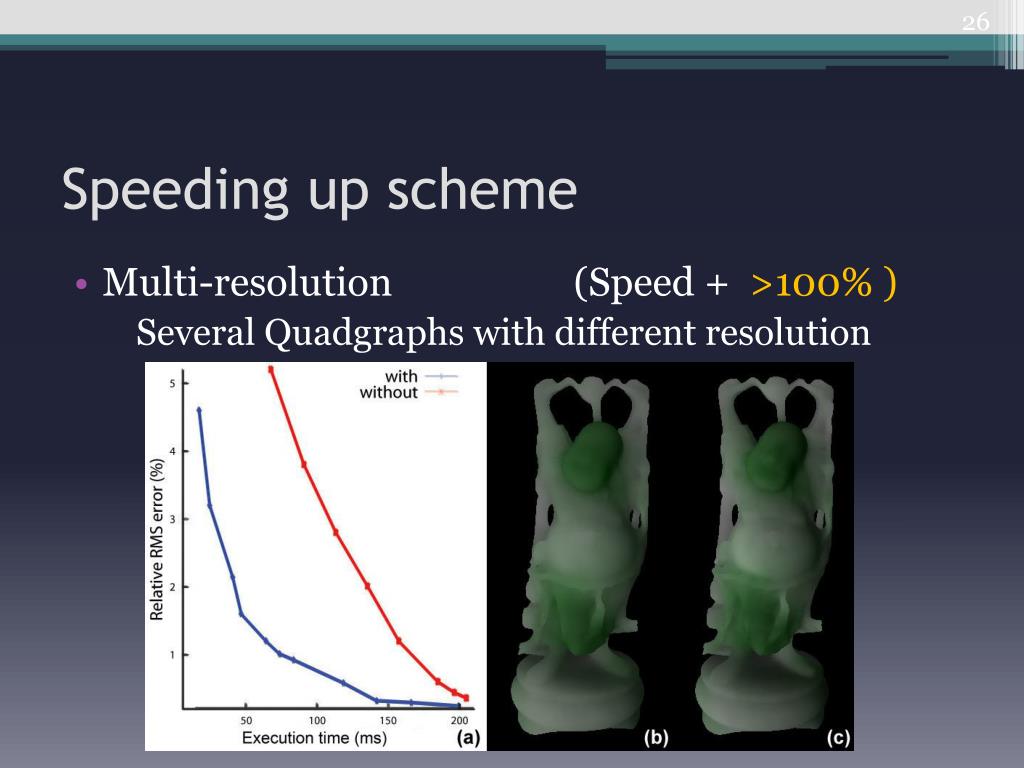 26

Speeding up scheme

• Multi-resolution (Speed + >100% )
Several Quadgraphs with different resolution

with
without

Relative RMS error (%)
5
4
3
2
1

50 100 150 200
Execution time (ms)
(a)

(b)

(c)